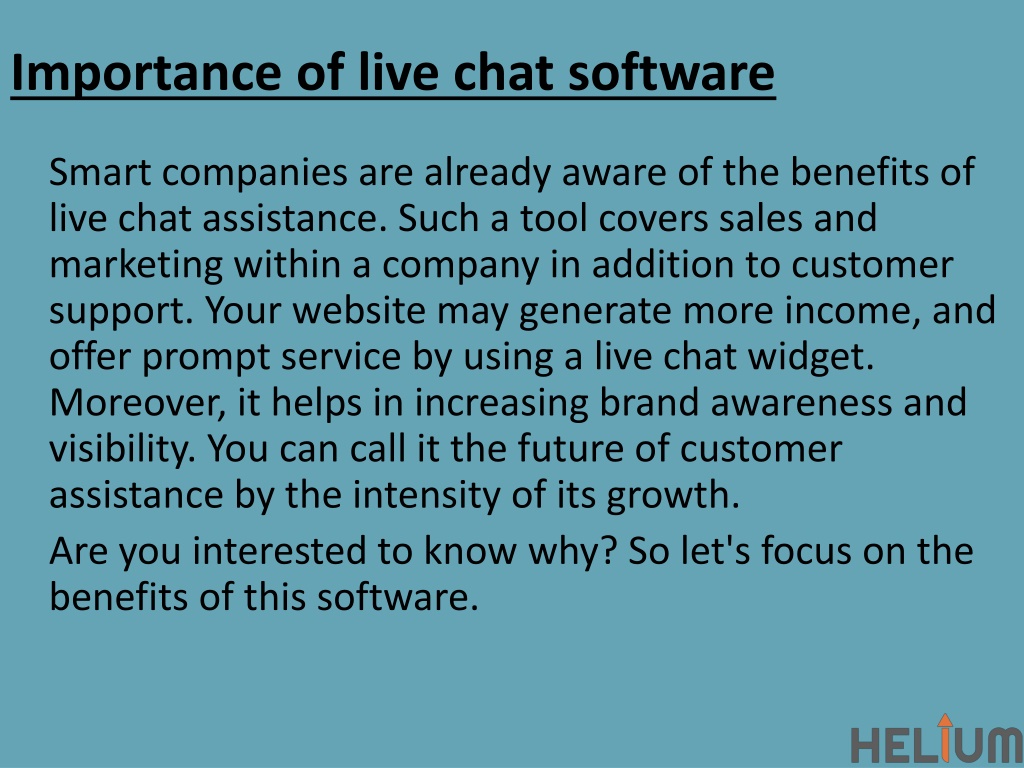 Importance of live chat software

Smart companies are already aware of the benefits of live chat assistance. Such a tool covers sales and marketing within a company in addition to customer support. Your website may generate more income, and offer prompt service by using a live chat widget. Moreover, it helps in increasing brand awareness and visibility. You can call it the future of customer assistance by the intensity of its growth.

Are you interested to know why? So let's focus on the benefits of this software.

HELIUM